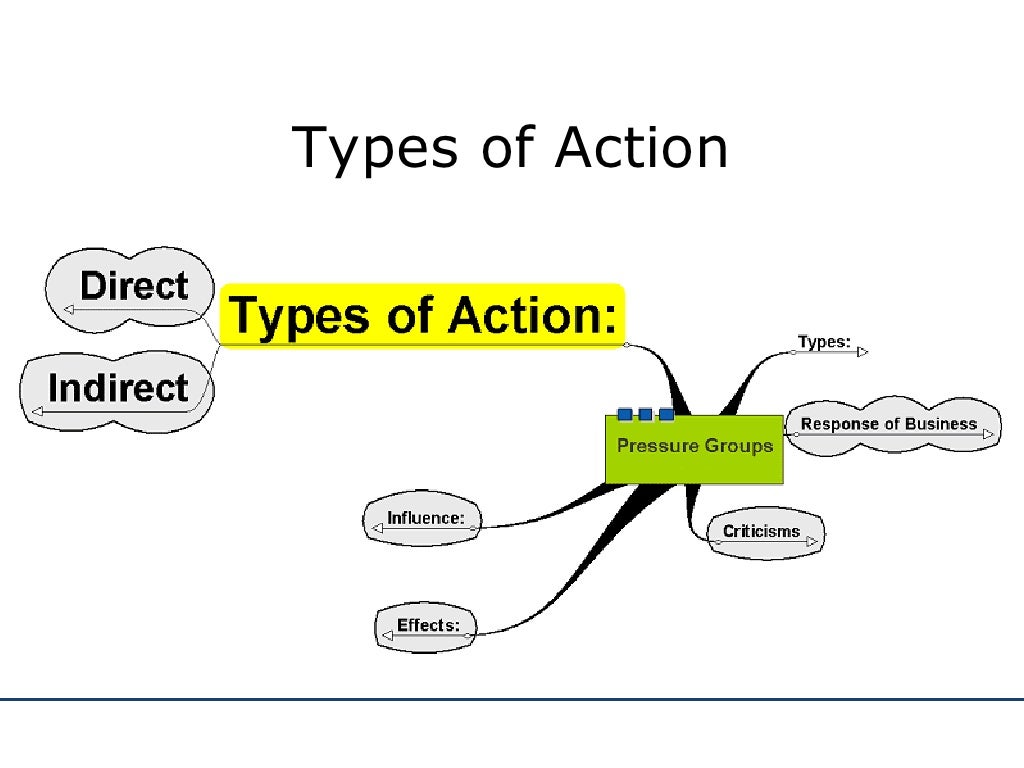 Types of Action

Direct

Indirect

Types of Action:

Types:

Pressure Groups

Response of Business

Influence:

Criticisms

Effects: